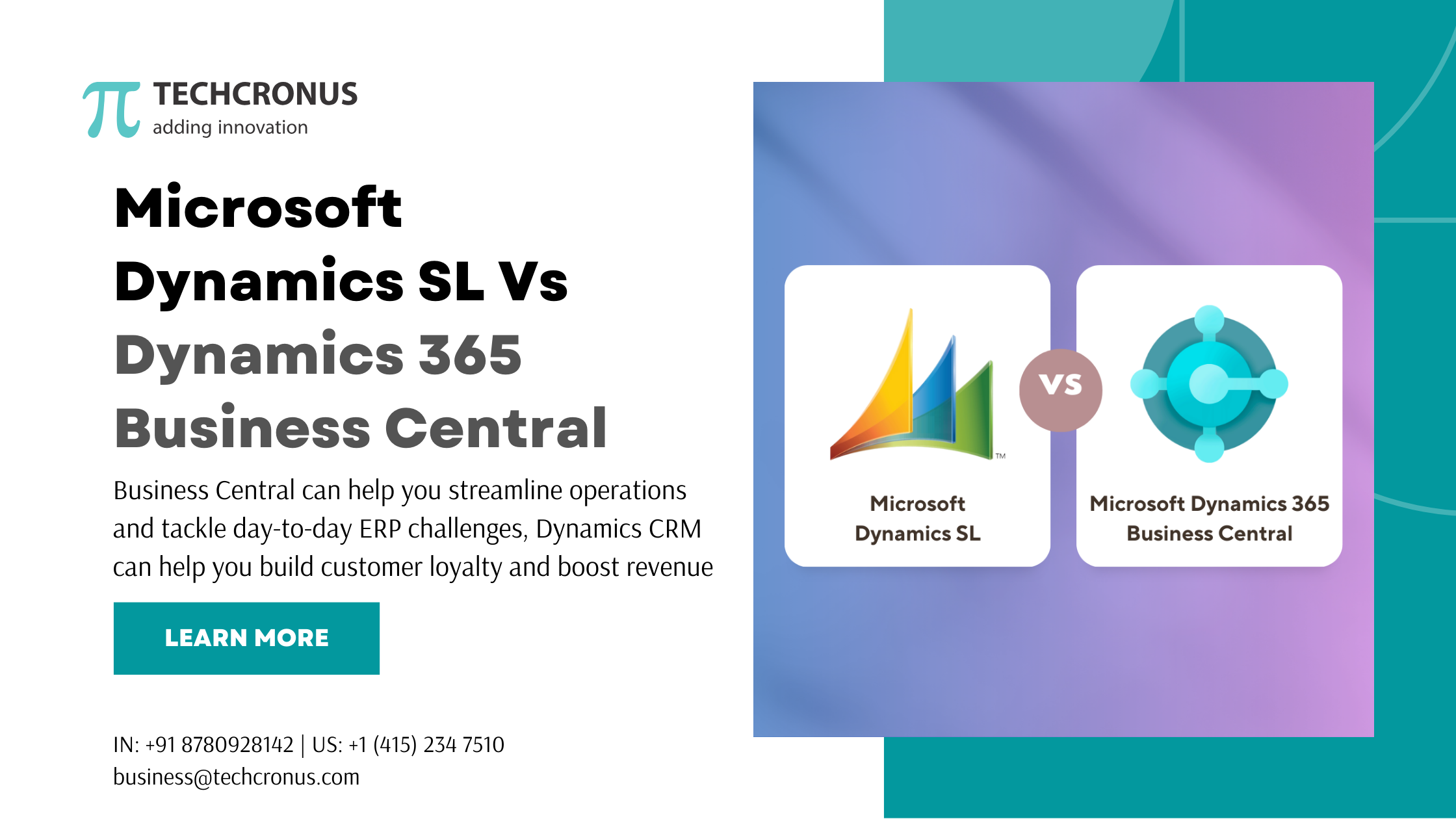 TECHCRONUS
adding innovation

Microsoft Dynamics SL Vs Dynamics 365 Business Central

Business Central can help you streamline operations and tackle day-to-day ERP challenges, Dynamics CRM can help you build customer loyalty and boost revenue

LEARN MORE

IN: +91 8780928142 | US: +1 (415) 234 7510
business@techcronus.com

TM
Microsoft Dynamics SL

VS

Microsoft Dynamics 365 Business Central